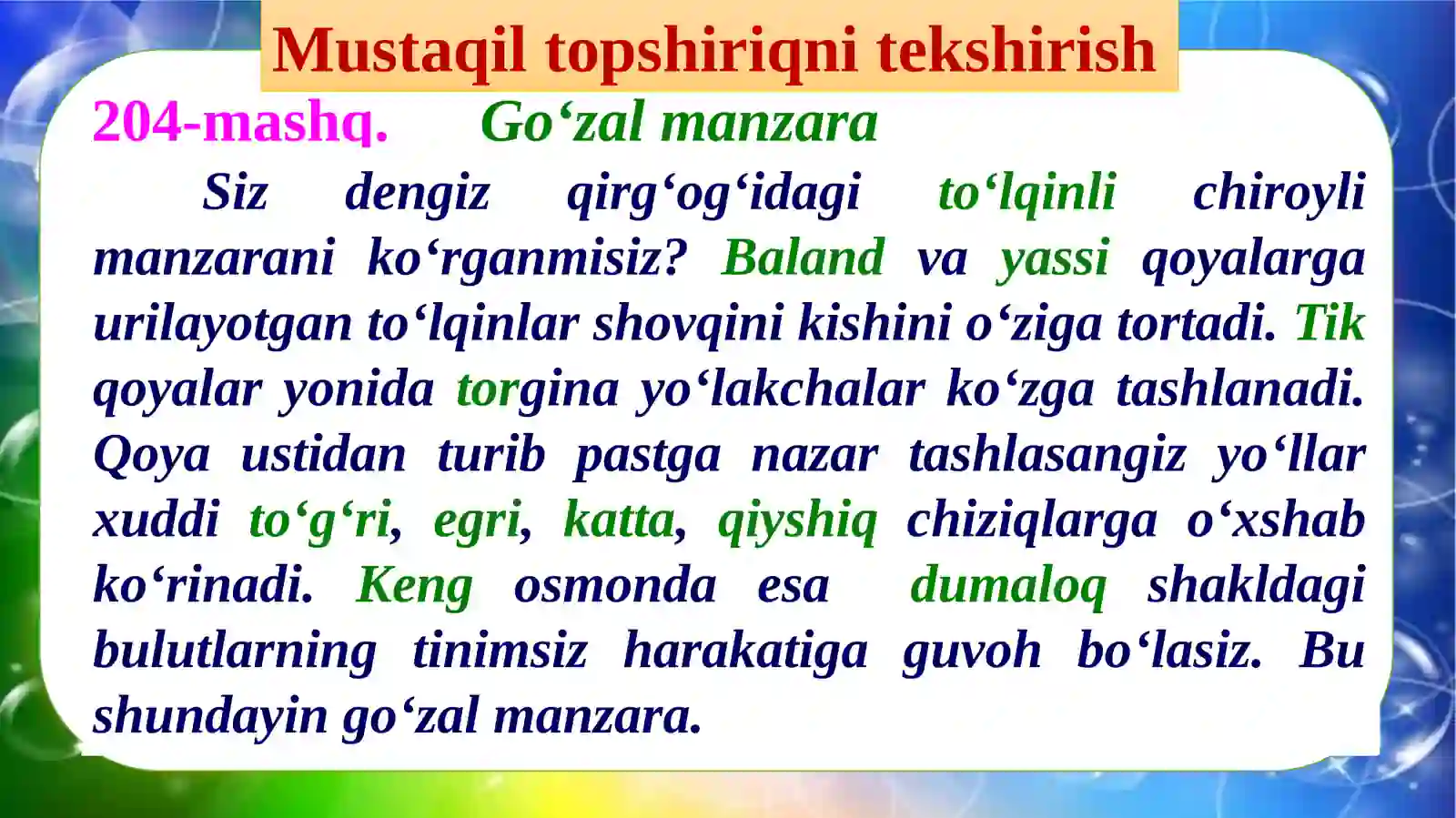 Mustaqil topshiriqni tekshirish

204-mashq. Go‘zal manzara

Siz dengiz qirg‘og‘idagi to‘lqinli chiroyli manzarani ko‘rganmisiz? Baland va yassi qoyalarga urilayotgan to‘lqinlar shovqini kishini o‘ziga tortadi. Tik qoyalar yonida torgina yo‘lakchalar ko‘zga tashlanadi. Qoya ustidan turib pastga nazar tashlasangiz yo‘llar xuddi to‘g‘ri, egri, katta, qiyshiq chiziqlarga o‘xshab ko‘rinadi. Keng osmonda esa dumaloq shakldagi bulutlarning tinimsiz harakatiga guvoh bo‘lasiz. Bu shundayin go‘zal manzara.